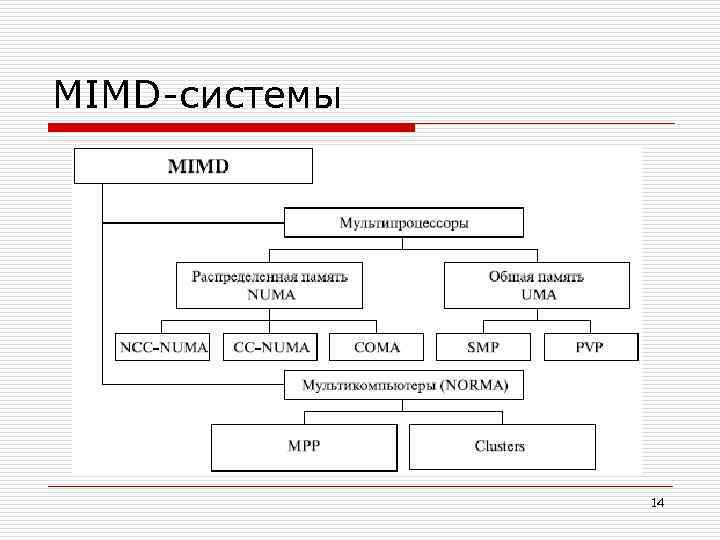 MIMD-системы

MIMD

Мультипроцессоры

Распределенная память
NUMA

Общая память
UMA

NCC-NUMA

CC-NUMA

COMA

SMP

PVP

Мультикомпьютеры (NORMA)

MPP

Clusters

14